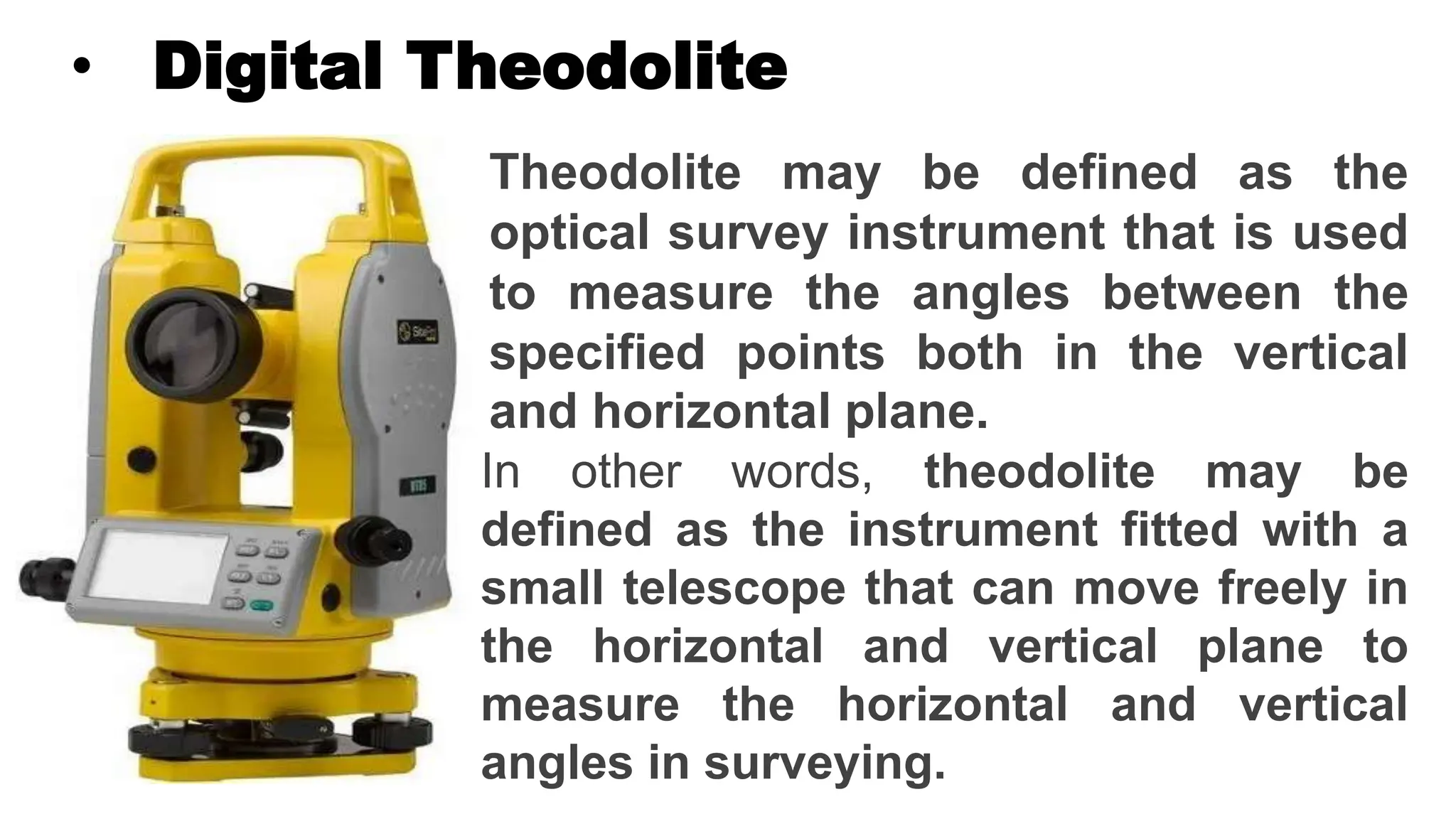 • Digital Theodolite

Theodolite may be defined as the optical survey instrument that is used to measure the angles between the specified points both in the vertical and horizontal plane.

In other words, theodolite may be defined as the instrument fitted with a small telescope that can move freely in the horizontal and vertical plane to measure the horizontal and vertical angles in surveying.